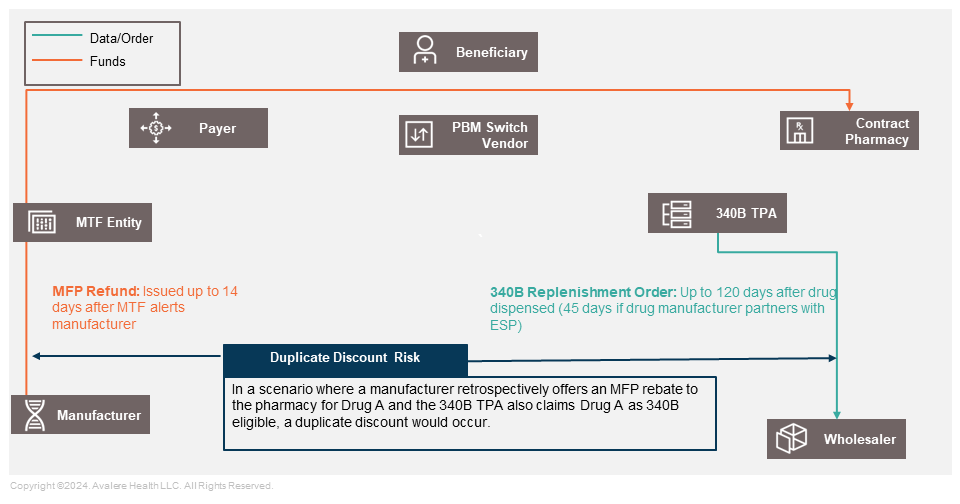 Data/Order
Funds

Beneficiary

Payer

PBM Switch Vendor

Contract Pharmacy

MTF Entity

340B TPA

MFP Refund: Issued up to 14 days after MTF alerts manufacturer

340B Replenishment Order: Up to 120 days after drug dispensed (45 days if drug manufacturer partners with ESP)

Duplicate Discount Risk

In a scenario where a manufacturer retrospectively offers an MFP rebate to the pharmacy for Drug A and the 340B TPA also claims Drug A as 340B eligible, a duplicate discount would occur.

Manufacturer

Wholesaler

Copyright ©2024. Avalere Health LLC. All Rights Reserved.